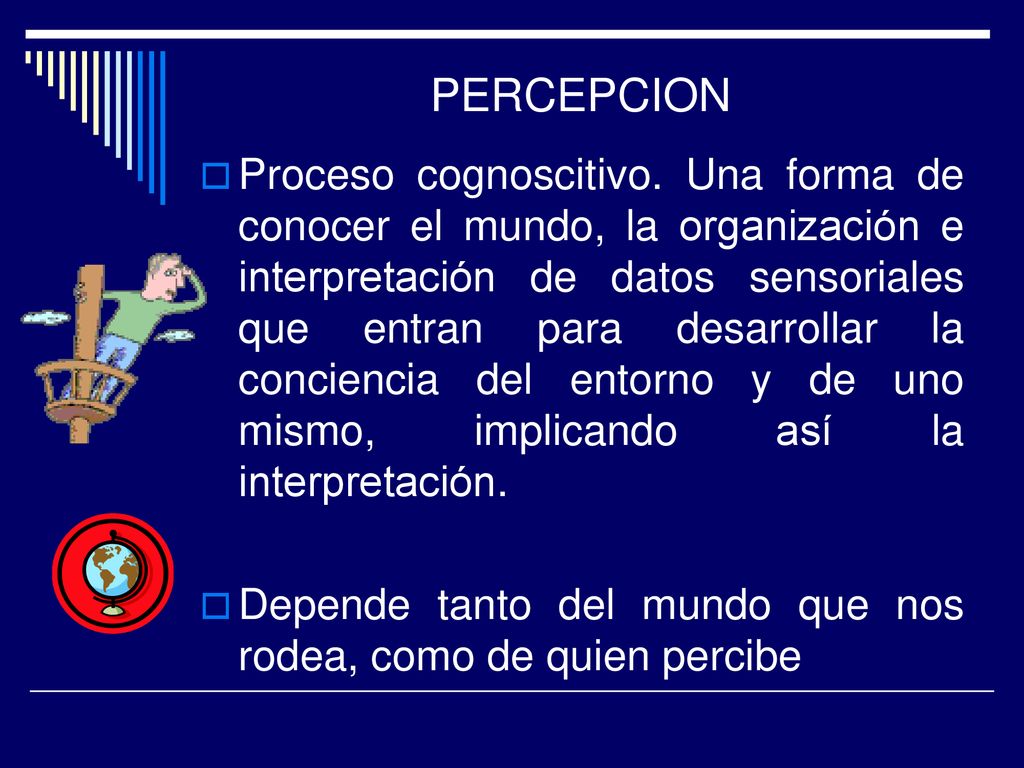 PERCEPCION

Proceso cognoscitivo. Una forma de conocer el mundo, la organización e interpretación de datos sensoriales que entran para desarrollar la conciencia del entorno y de uno mismo, implicando así la interpretación.

Depende tanto del mundo que nos rodea, como de quien percibe